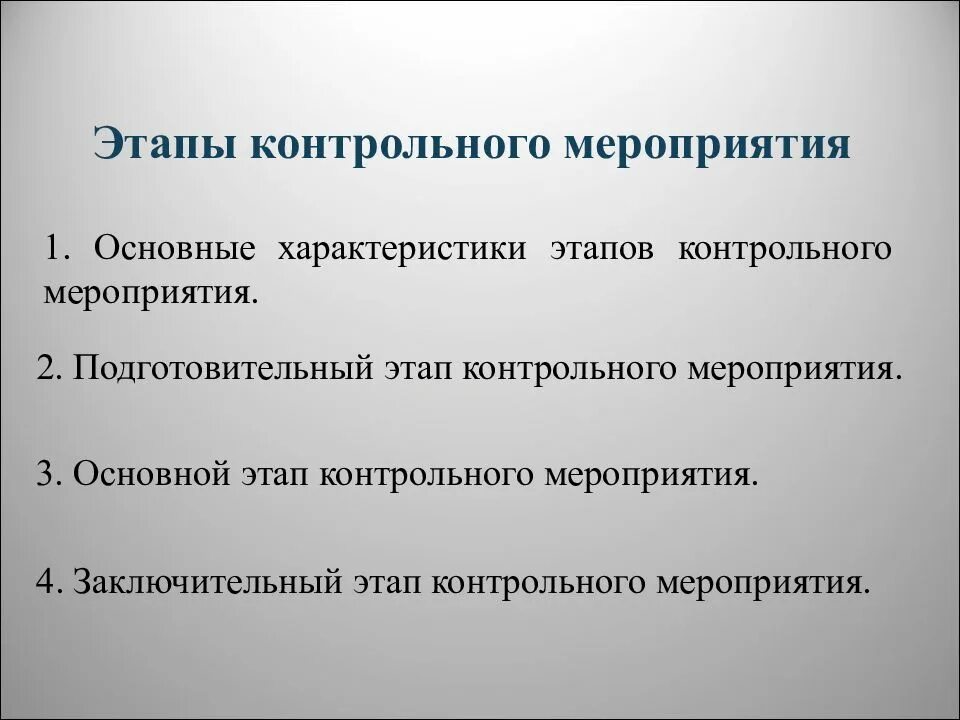 Этапы контрольного мероприятия

1. Основные характеристики этапов контрольного мероприятия.

2. Подготовительный этап контрольного мероприятия.

3. Основной этап контрольного мероприятия.

4. Заключительный этап контрольного мероприятия.